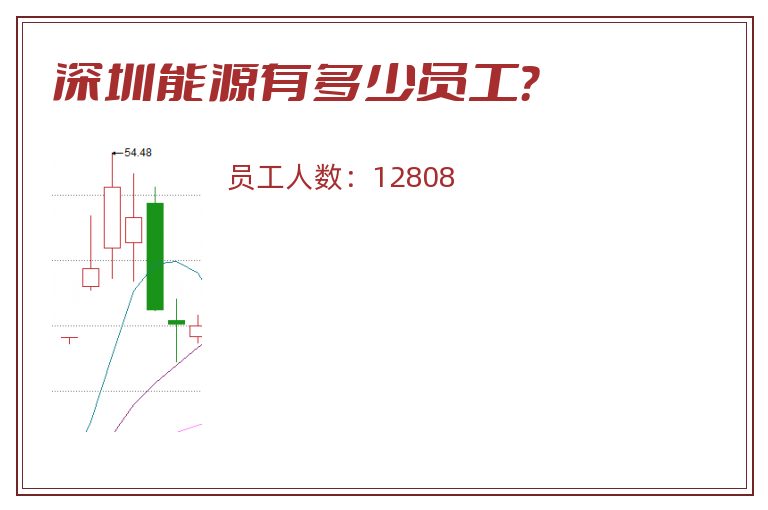 深圳能源有多少员工?

54.48

员工人数：12808